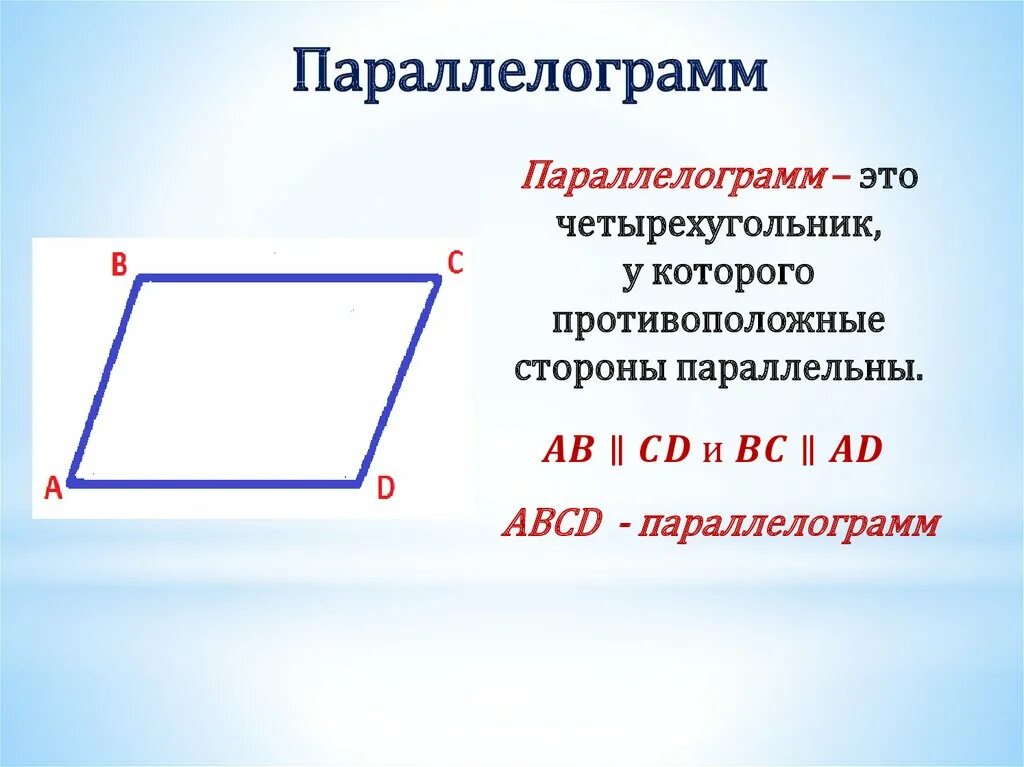 Параллелограмм

B C

A D

Параллелограмм – это четырехугольник, у которого противоположные стороны параллельны.

$AB \parallel CD$ и $BC \parallel AD$

ABCD - параллелограмм